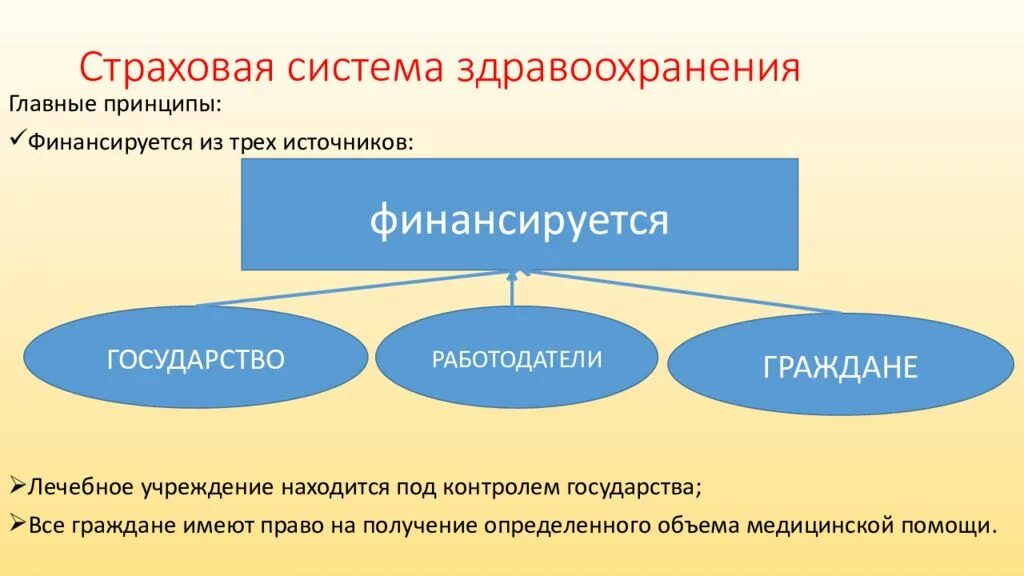 Страховая система здравоохранения

Главные принципы:

✓Финансируется из трех источников:

финансируется

ГОСУДАРСТВО

РАБОТОДАТЕЛИ

ГРАЖДАНЕ

➢Лечебное учреждение находится под контролем государства;

➢Все граждане имеют право на получение определенного объема медицинской помощи.